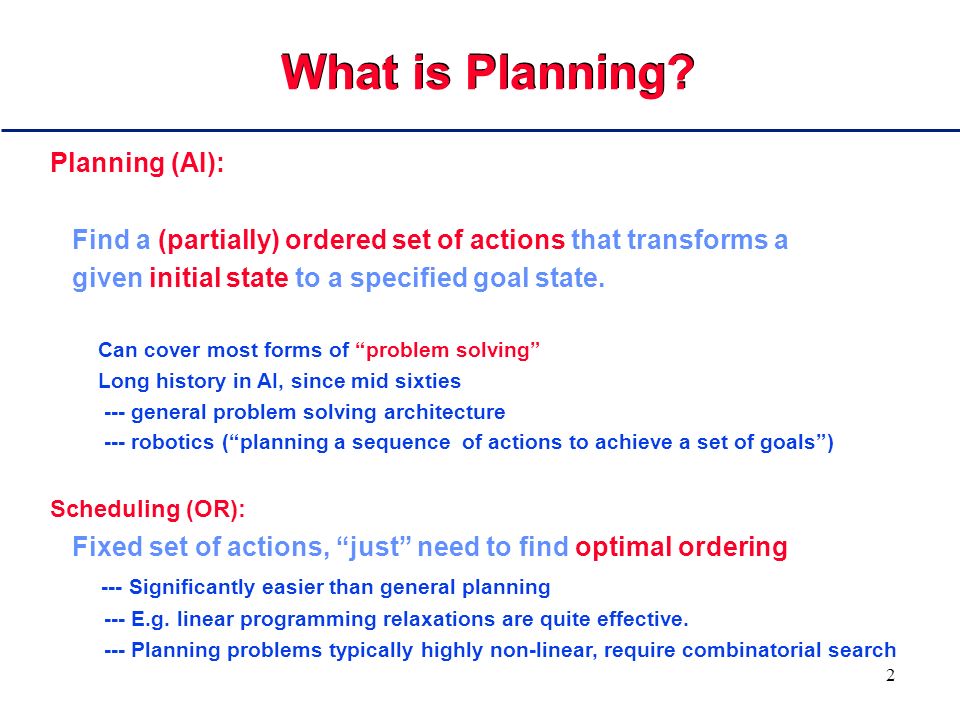 What is Planning?

Planning (AI):

Find a (partially) ordered set of actions that transforms a given initial state to a specified goal state.

Can cover most forms of “problem solving”
Long history in AI, since mid sixties
--- general problem solving architecture
--- robotics (“planning a sequence of actions to achieve a set of goals”)

Scheduling (OR):
Fixed set of actions, “just” need to find optimal ordering
--- Significantly easier than general planning
--- E.g. linear programming relaxations are quite effective.
--- Planning problems typically highly non-linear, require combinatorial search

2